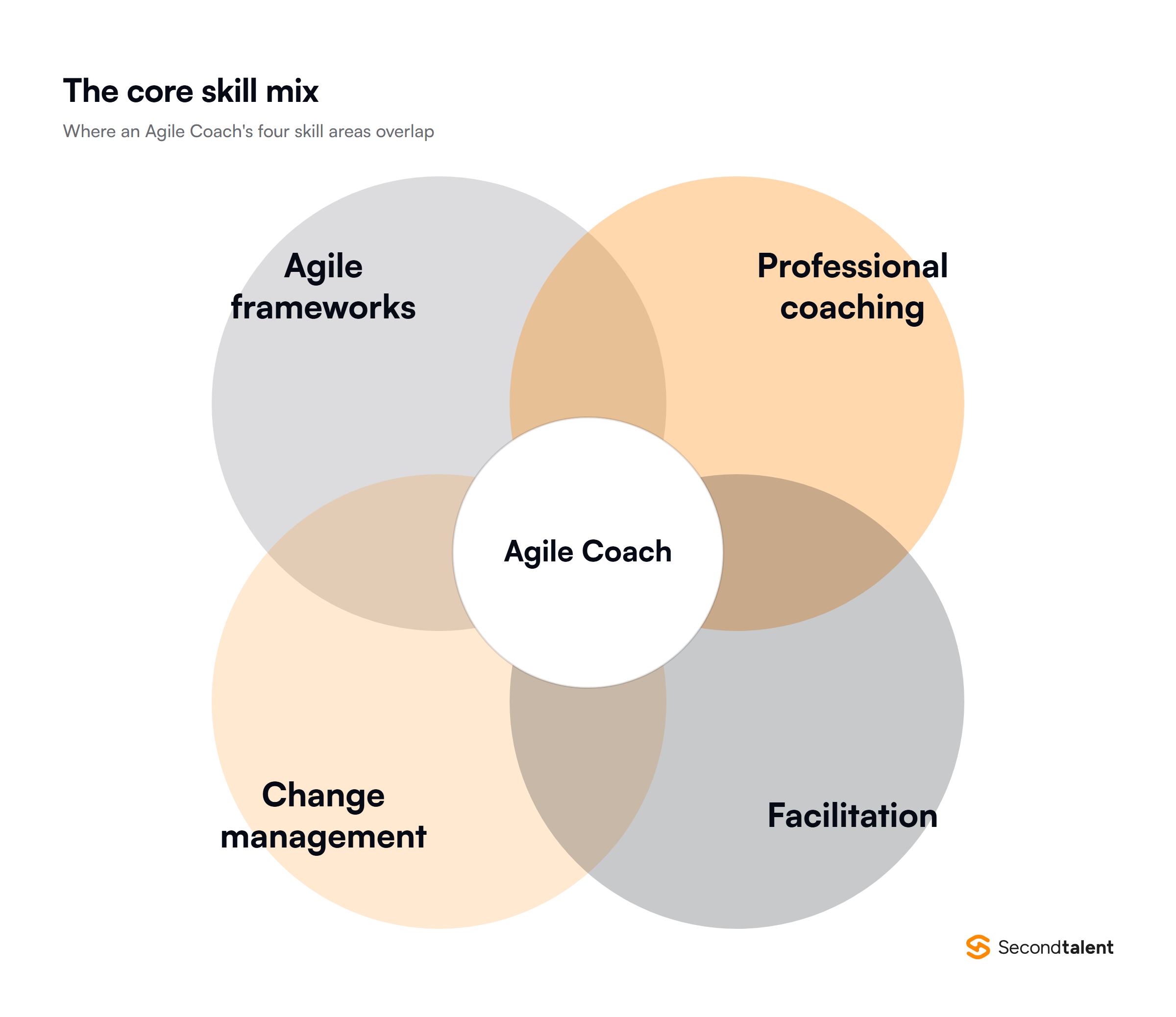 The core skill mix

Where an Agile Coach's four skill areas overlap

Agile frameworks

Professional coaching

Agile Coach

Change management

Facilitation

Secondtalent